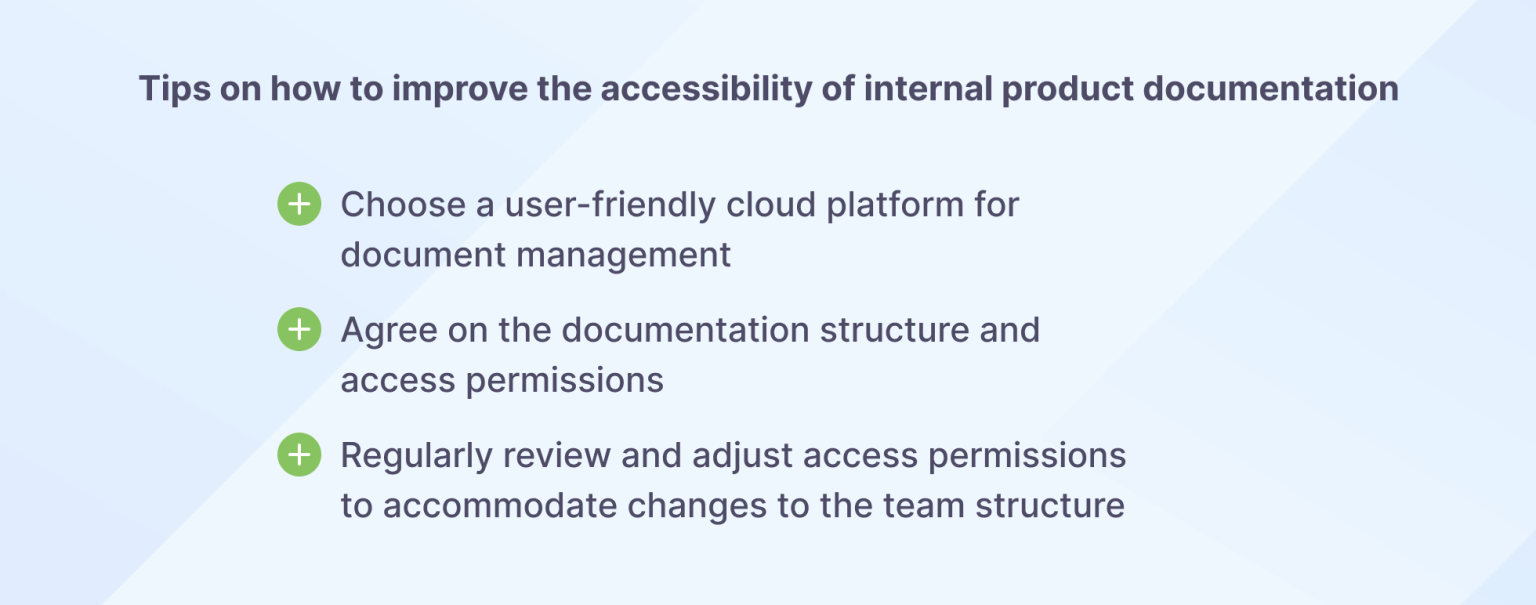 Tips on how to improve the accessibility of internal product documentation

Choose a user-friendly cloud platform for document management

Agree on the documentation structure and access permissions

Regularly review and adjust access permissions to accommodate changes to the team structure